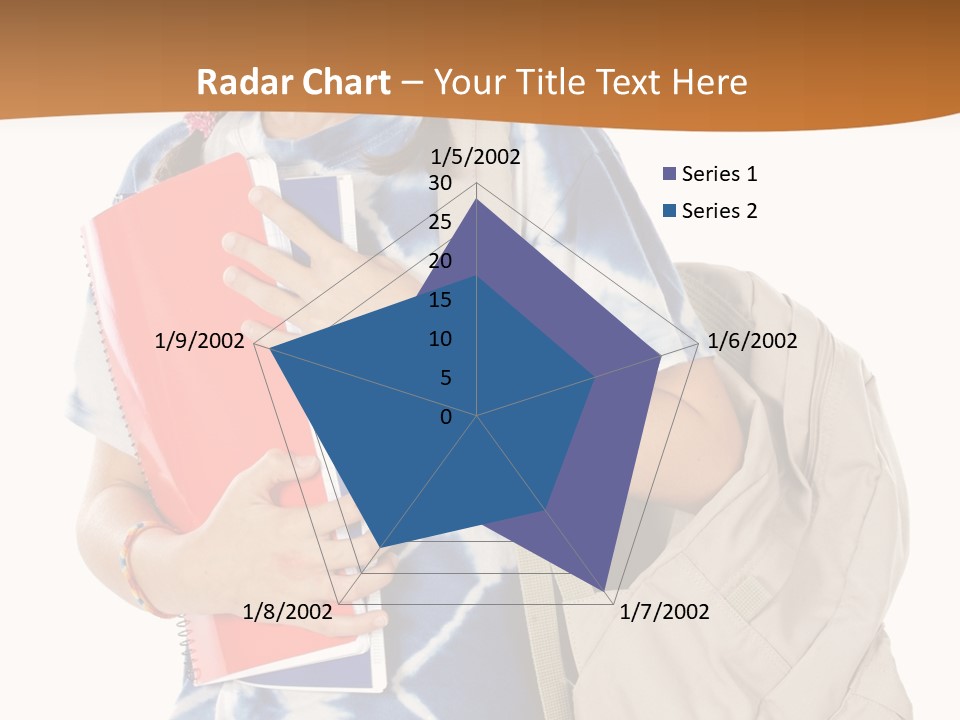 Radar Chart – Your Title Text Here

1/5/2002

30
25
20
15
10
5
0

1/6/2002

1/7/2002

1/8/2002

1/9/2002

Series 1
Series 2